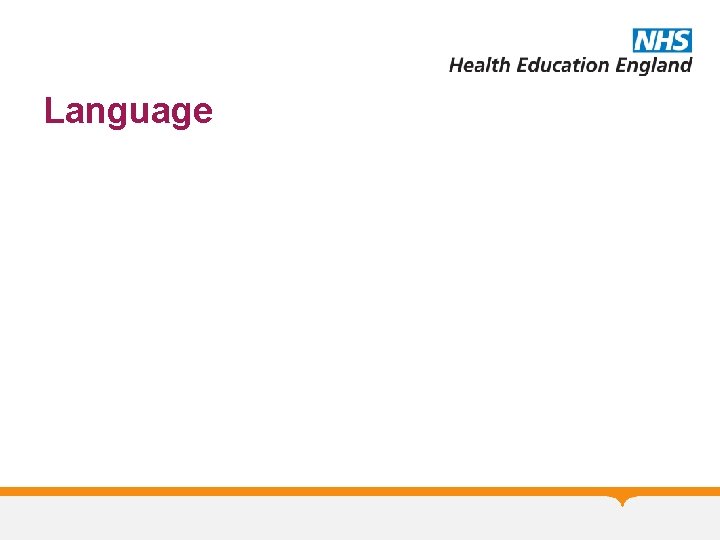 NHS
Health Education England

Language